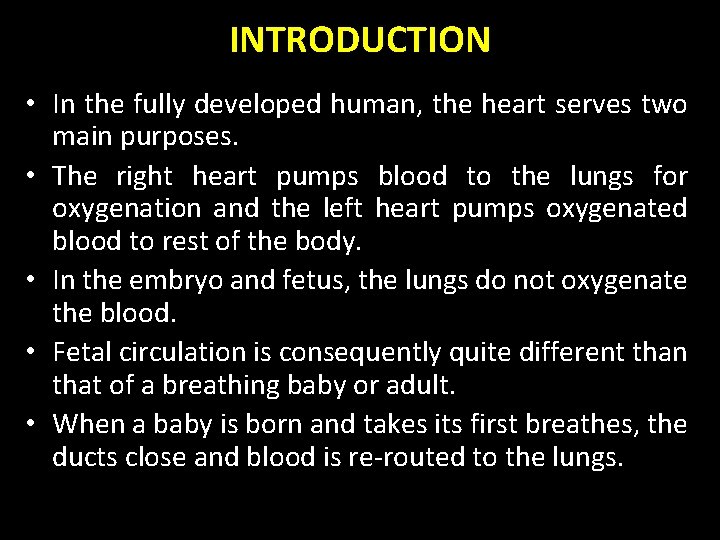 INTRODUCTION

• In the fully developed human, the heart serves two main purposes.

• The right heart pumps blood to the lungs for oxygenation and the left heart pumps oxygenated blood to rest of the body.

• In the embryo and fetus, the lungs do not oxygenate the blood.

• Fetal circulation is consequently quite different than that of a breathing baby or adult.

• When a baby is born and takes its first breathes, the ducts close and blood is re-routed to the lungs.